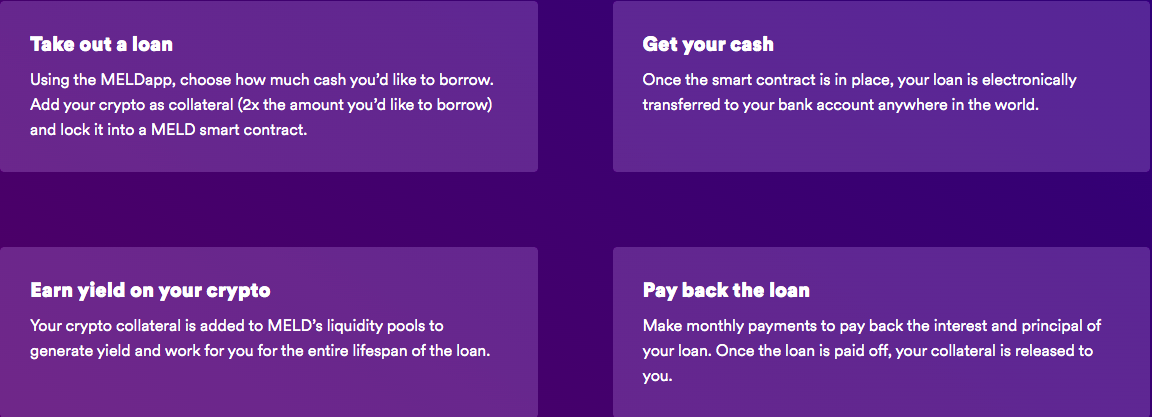 Take out a loan

Using the MELDapp, choose how much cash you'd like to borrow. Add your crypto as collateral (2x the amount you'd like to borrow) and lock it into a MELD smart contract.

Get your cash

Once the smart contract is in place, your loan is electronically transferred to your bank account anywhere in the world.

Earn yield on your crypto

Your crypto collateral is added to MELD's liquidity pools to generate yield and work for you for the entire lifespan of the loan.

Pay back the loan

Make monthly payments to pay back the interest and principal of your loan. Once the loan is paid off, your collateral is released to you.